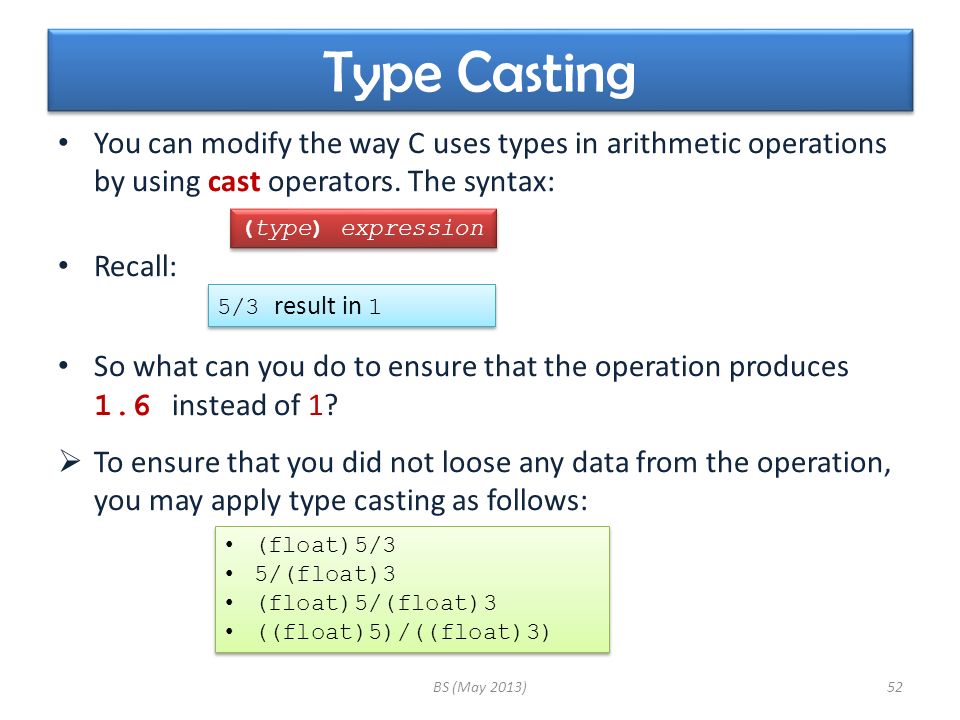 Type Casting

• You can modify the way C uses types in arithmetic operations by using cast operators. The syntax:

(type) expression

• Recall:

5/3 result in 1

• So what can you do to ensure that the operation produces 1.6 instead of 1?

➢ To ensure that you did not loose any data from the operation, you may apply type casting as follows:

• (float)5/3
• 5/(float)3
• (float)5/(float)3
• ((float)5)/((float)3)

BS (May 2013)

52